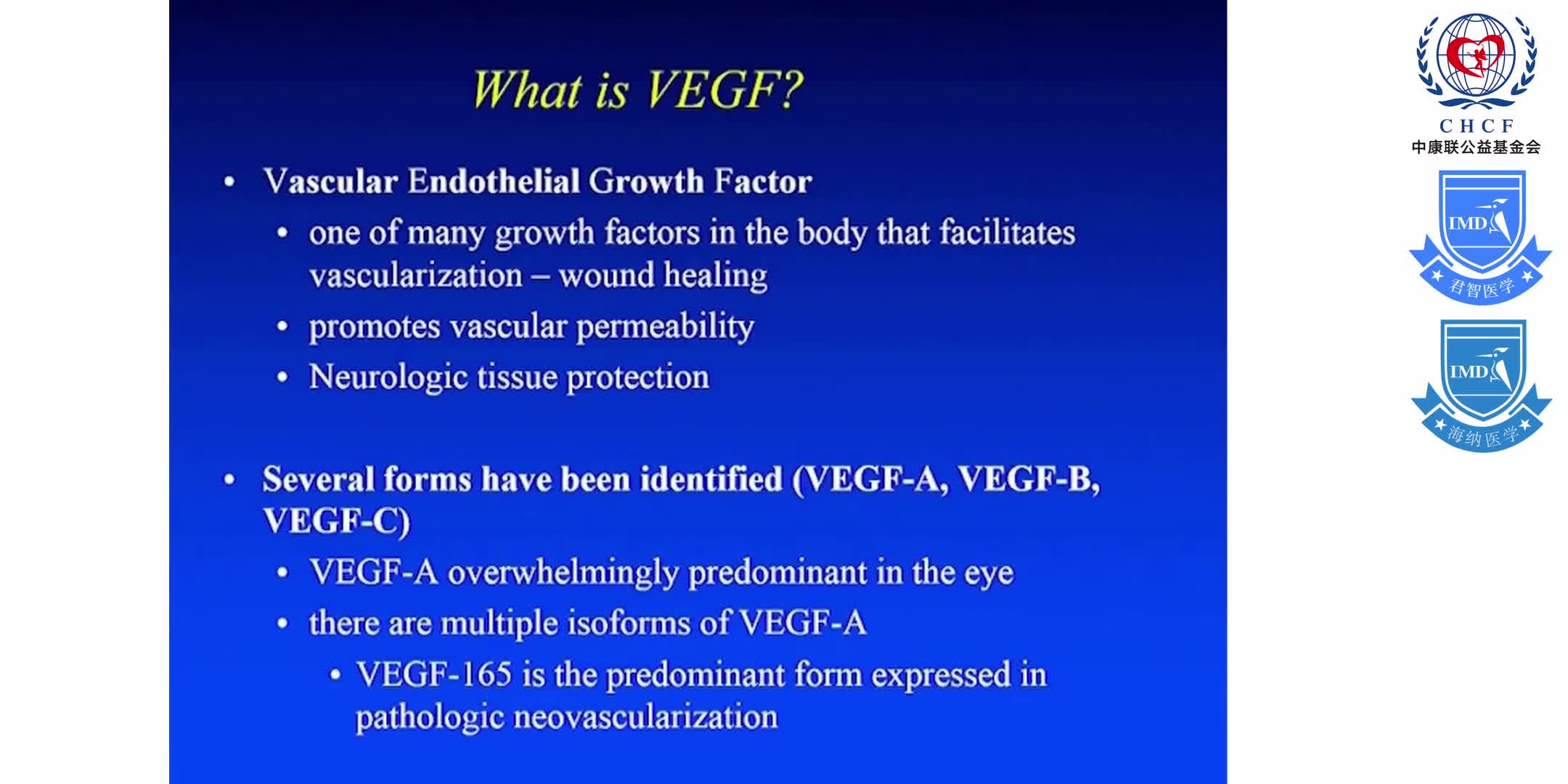 What is VEGF?

• Vascular Endothelial Growth Factor

• one of many growth factors in the body that facilitates vascularization – wound healing

• promotes vascular permeability

• Neurologic tissue protection

• Several forms have been identified (VEGF-A, VEGF-B, VEGF-C)

• VEGF-A overwhelmingly predominant in the eye

• there are multiple isoforms of VEGF-A

• VEGF-165 is the predominant form expressed in pathologic neovascularization

CHCF
中康联公益基金会

IMD
君智医学

IMD
海纳医学